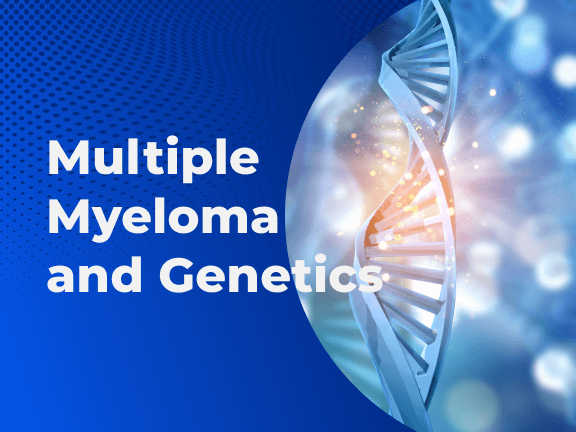 Multiple Myeloma and Genetics